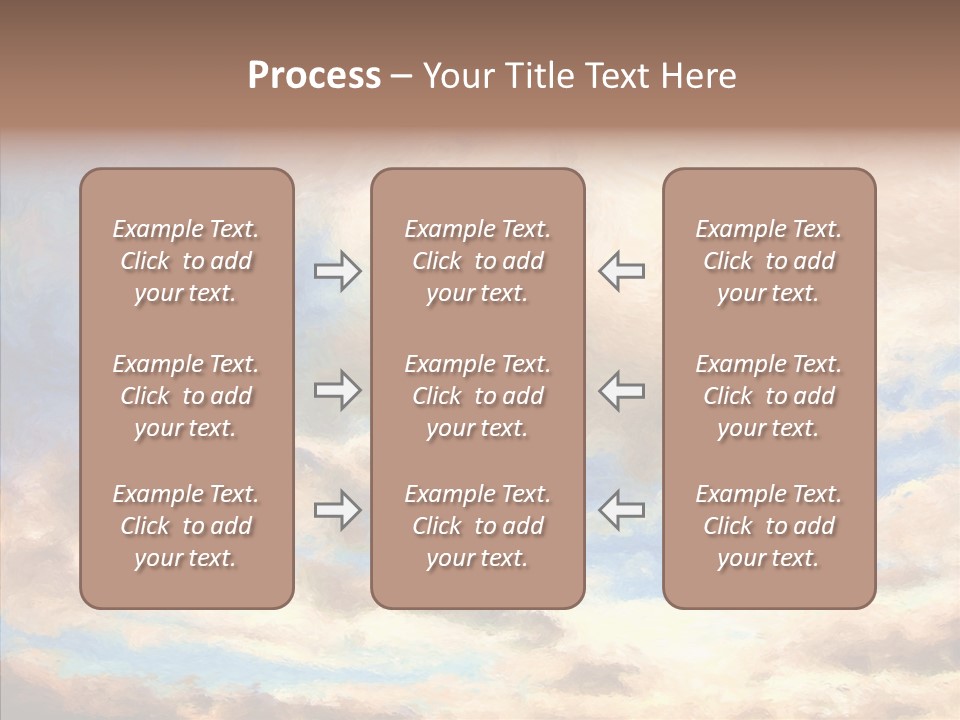 Process – Your Title Text Here

Example Text. Click to add your text.

Example Text. Click to add your text.

Example Text. Click to add your text.

Example Text. Click to add your text.

Example Text. Click to add your text.

Example Text. Click to add your text.

Example Text. Click to add your text.

Example Text. Click to add your text.

Example Text. Click to add your text.